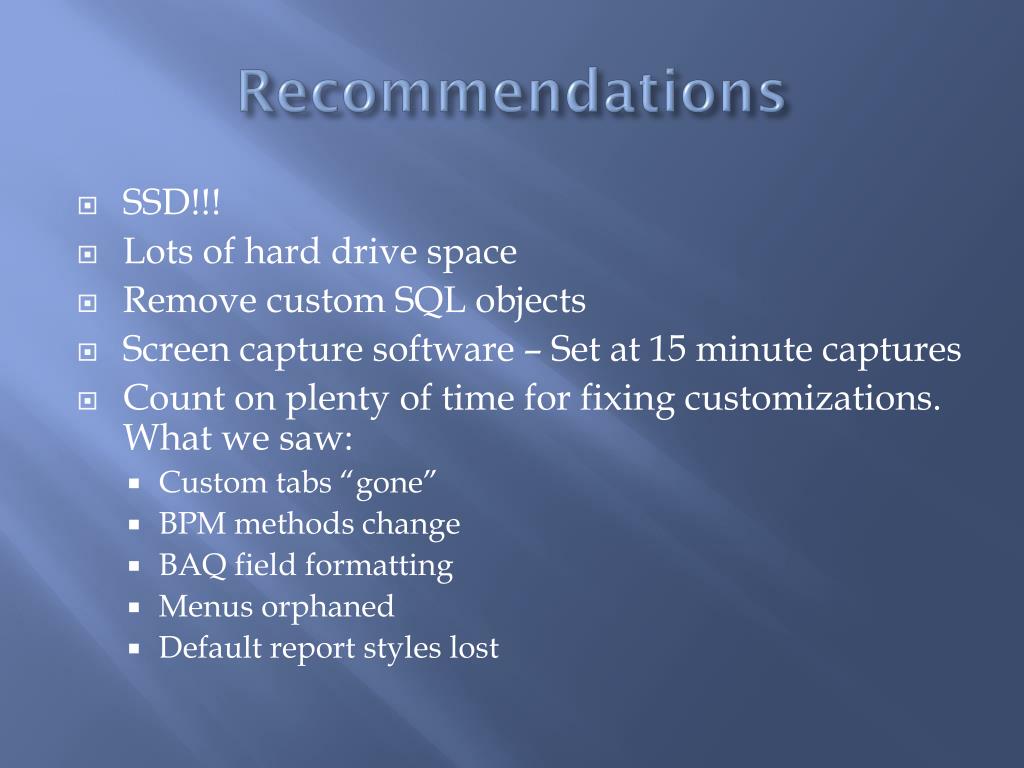 Recommendations

SSD!!!
Lots of hard drive space
Remove custom SQL objects
Screen capture software – Set at 15 minute captures
Count on plenty of time for fixing customizations. What we saw:
Custom tabs “gone”
BPM methods change
BAQ field formatting
Menus orphaned
Default report styles lost